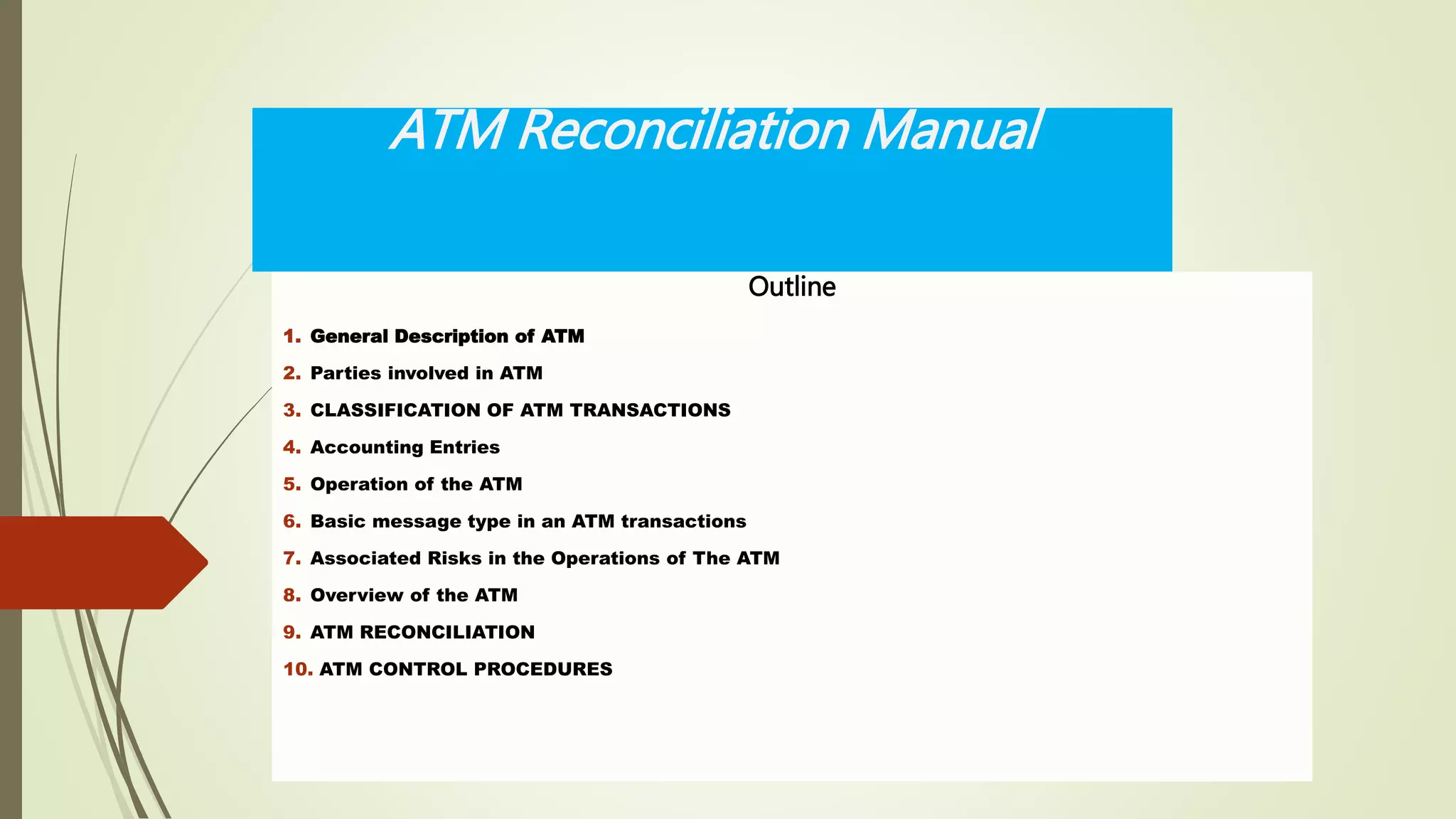 ATM Reconciliation Manual

Outline

1. General Description of ATM
2. Parties involved in ATM
3. CLASSIFICATION OF ATM TRANSACTIONS
4. Accounting Entries
5. Operation of the ATM
6. Basic message type in an ATM transactions
7. Associated Risks in the Operations of The ATM
8. Overview of the ATM
9. ATM RECONCILIATION
10. ATM CONTROL PROCEDURES